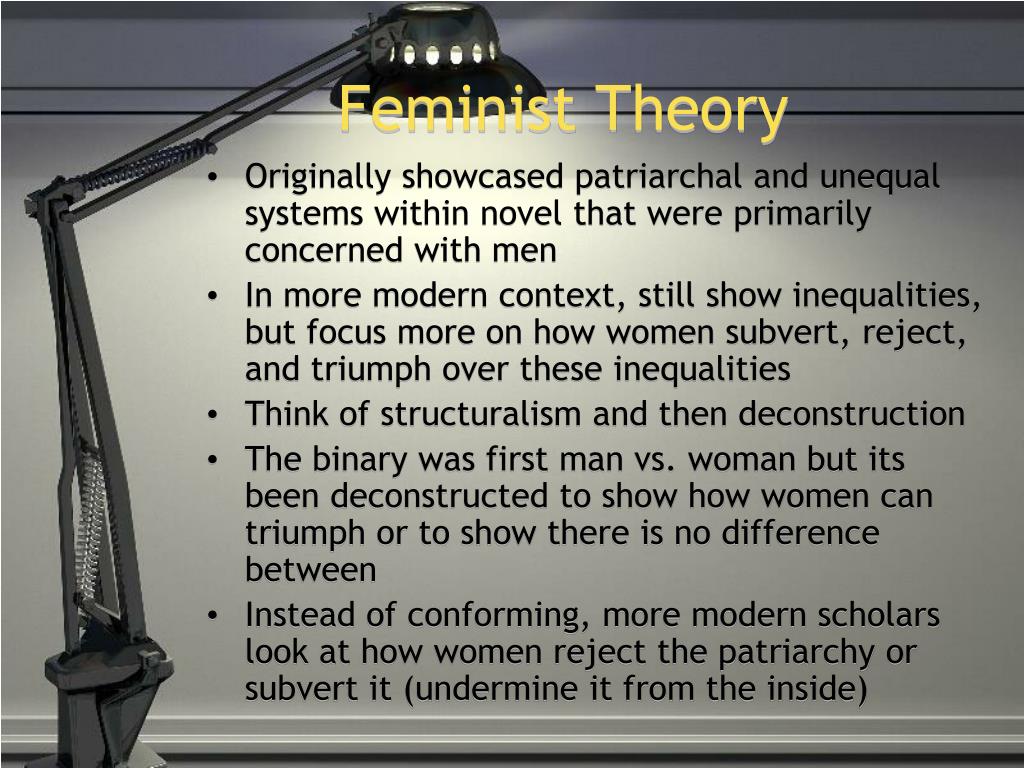 Feminist Theory

• Originally showcased patriarchal and unequal systems within novel that were primarily concerned with men
• In more modern context, still show inequalities, but focus more on how women subvert, reject, and triumph over these inequalities
• Think of structuralism and then deconstruction
• The binary was first man vs. woman but its been deconstructed to show how women can triumph or to show there is no difference between
• Instead of conforming, more modern scholars look at how women reject the patriarchy or subvert it (undermine it from the inside)